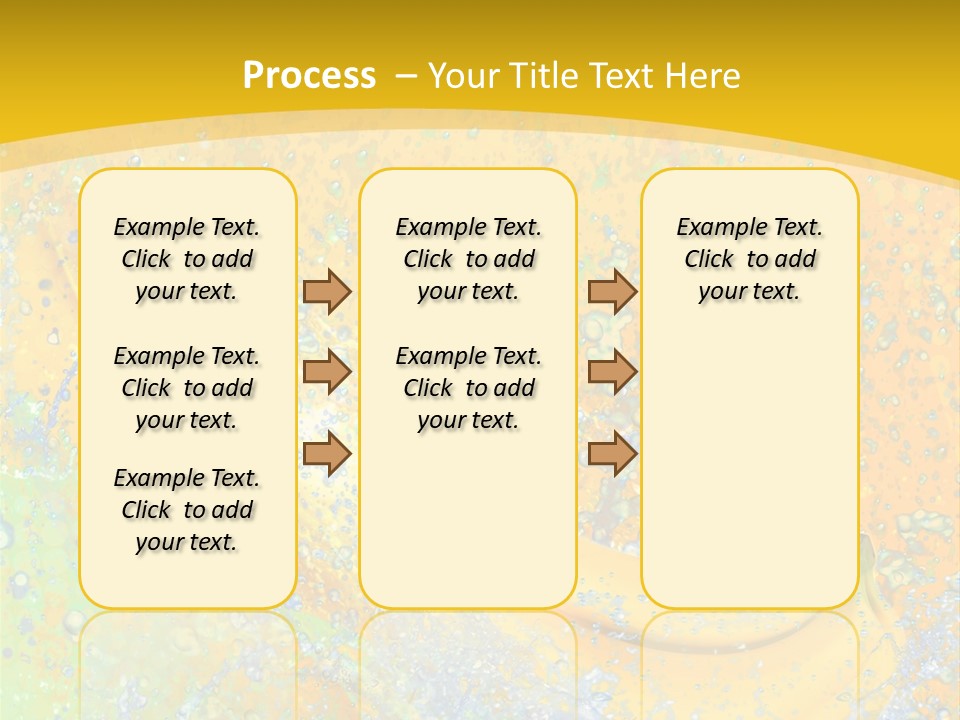 Process – Your Title Text Here

Example Text. Click to add your text.

Example Text. Click to add your text.

Example Text. Click to add your text.

Example Text. Click to add your text.

Example Text. Click to add your text.

Example Text. Click to add your text.